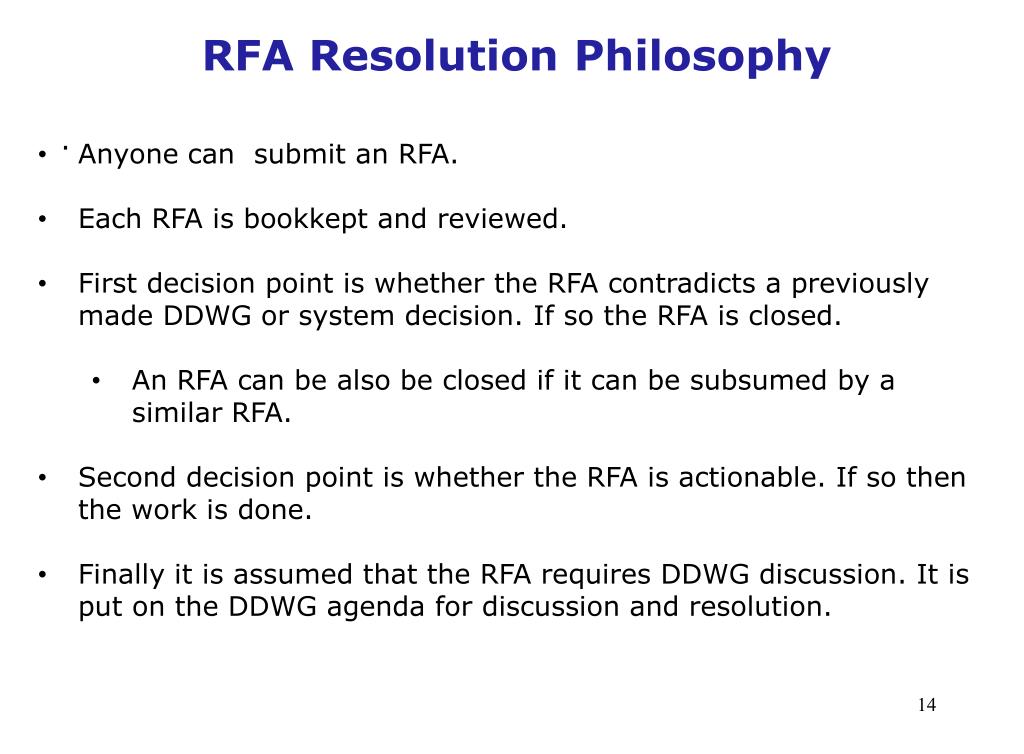 RFA Resolution Philosophy

• · Anyone can submit an RFA.

• Each RFA is bookkept and reviewed.

• First decision point is whether the RFA contradicts a previously made DDWG or system decision. If so the RFA is closed.

• An RFA can be also be closed if it can be subsumed by a similar RFA.

• Second decision point is whether the RFA is actionable. If so then the work is done.

• Finally it is assumed that the RFA requires DDWG discussion. It is put on the DDWG agenda for discussion and resolution.

14